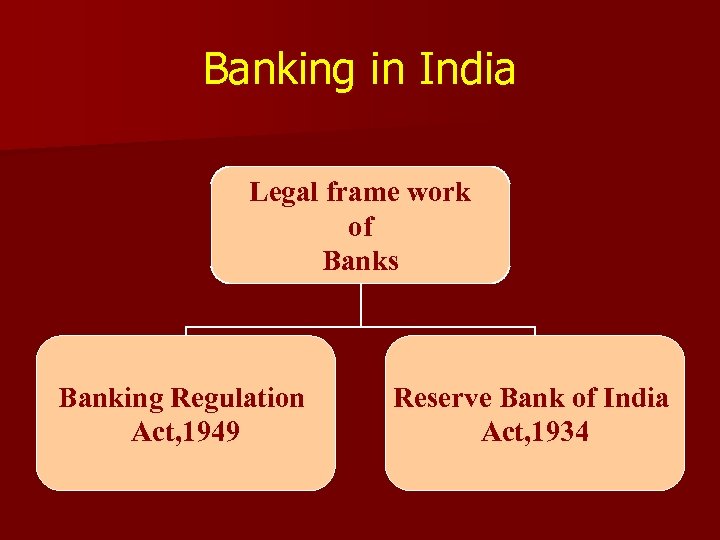 Banking in India

Legal frame work of Banks

Banking Regulation Act,1949

Reserve Bank of India Act,1934